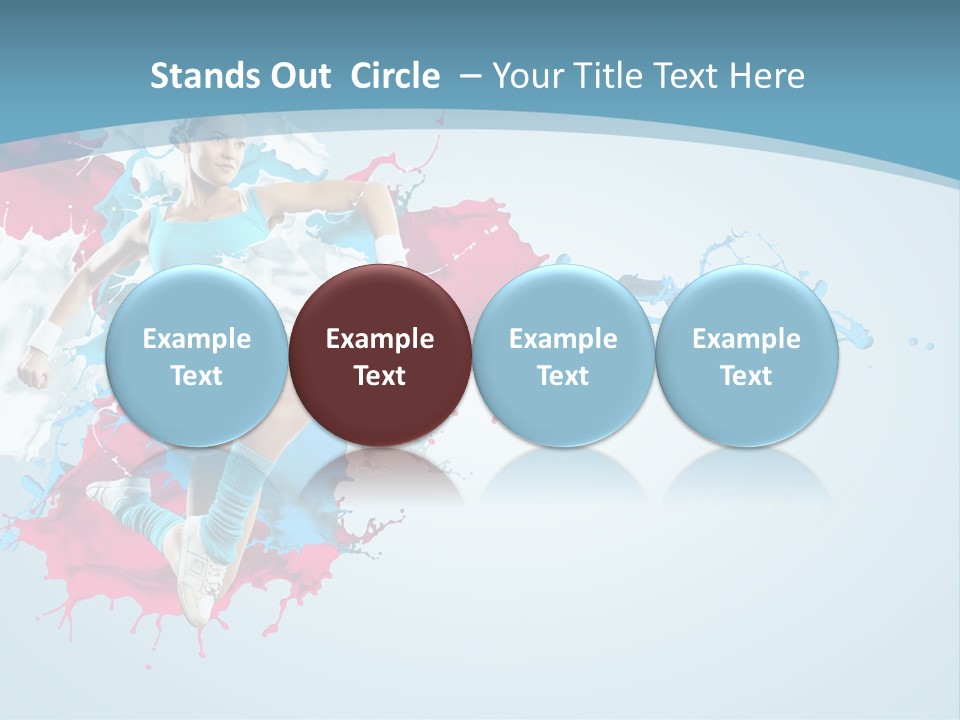 Stands Out Circle – Your Title Text Here

Example Text

Example Text

Example Text

Example Text